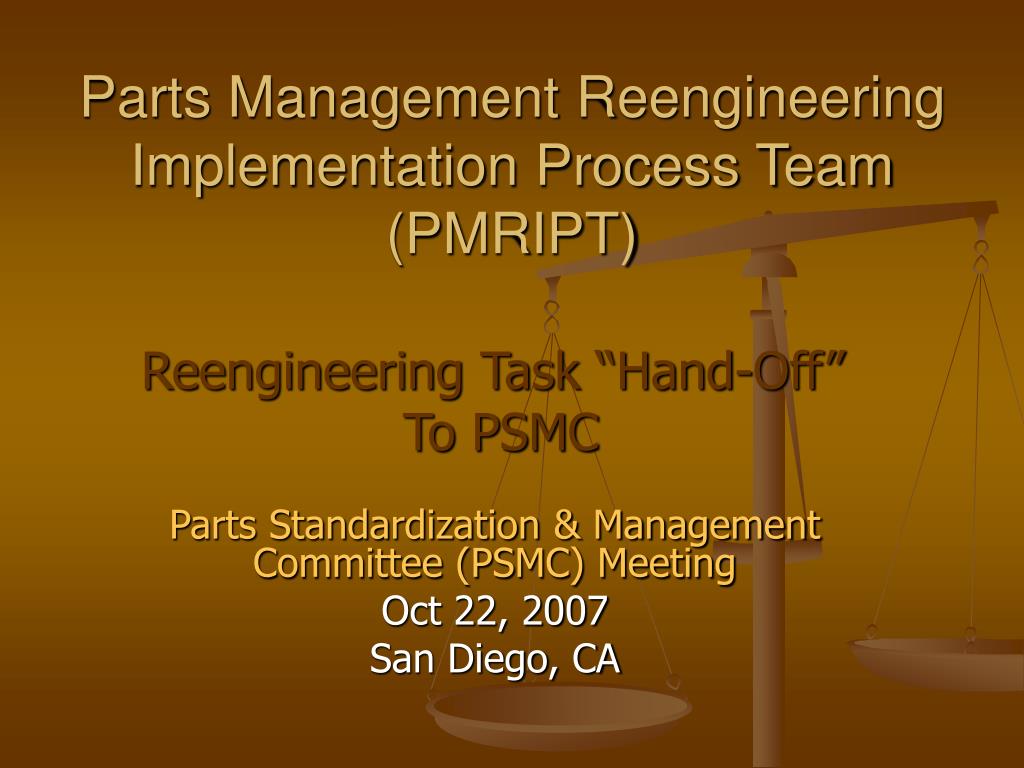 Parts Management Reengineering Implementation Process Team (PMRIPT)

Reengineering Task “Hand-Off” To PSMC

Parts Standardization & Management Committee (PSMC) Meeting
Oct 22, 2007
San Diego, CA